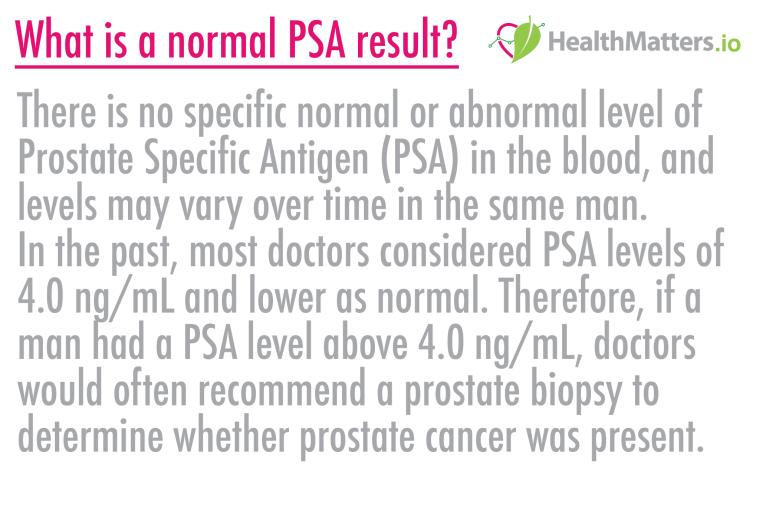 What is a normal PSA result?

HealthMatters.io

There is no specific normal or abnormal level of Prostate Specific Antigen (PSA) in the blood, and levels may vary over time in the same man.
In the past, most doctors considered PSA levels of 4.0 ng/mL and lower as normal. Therefore, if a man had a PSA level above 4.0 ng/mL, doctors would often recommend a prostate biopsy to determine whether prostate cancer was present.